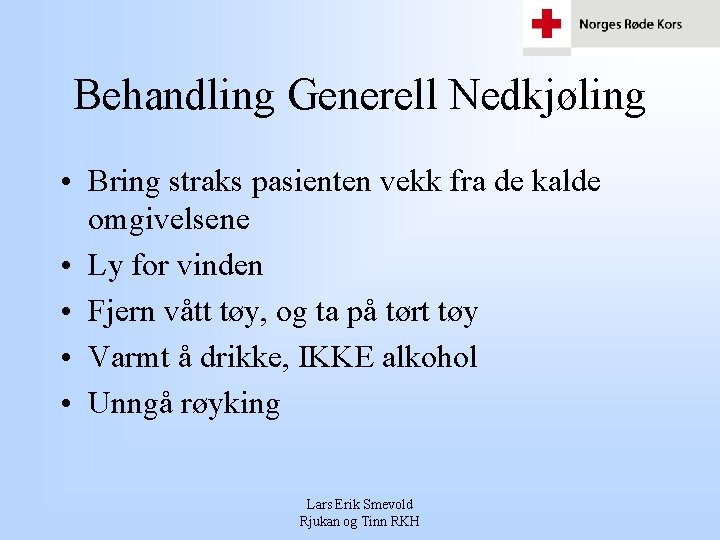 Norges Røde Kors

Behandling Generell Nedkjøling

• Bring straks pasienten vekk fra de kalde omgivelsene
• Ly for vinden
• Fjern vått tøy, og ta på tørt tøy
• Varmt å drikke, IKKE alkohol
• Unngå røyking

Lars Erik Smevold
Rjukan og Tinn RKH